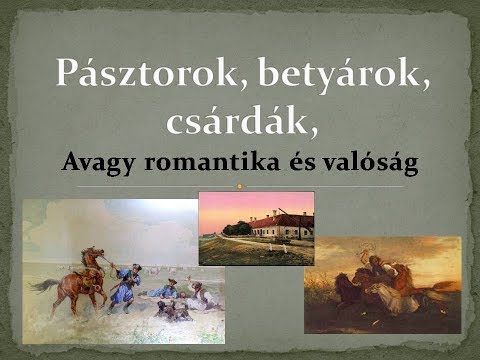 Pásztorok, betyárok, csárdák,

Avagy romantika és valóság